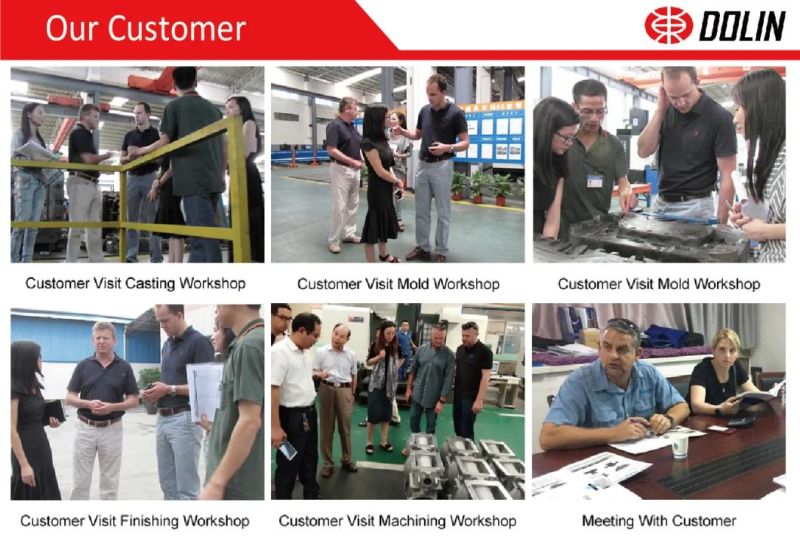 Our Customer

DOLIN

Customer Visit Casting Workshop

Customer Visit Mold Workshop

Customer Visit Mold Workshop

Customer Visit Finishing Workshop

Customer Visit Machining Workshop

Meeting With Customer